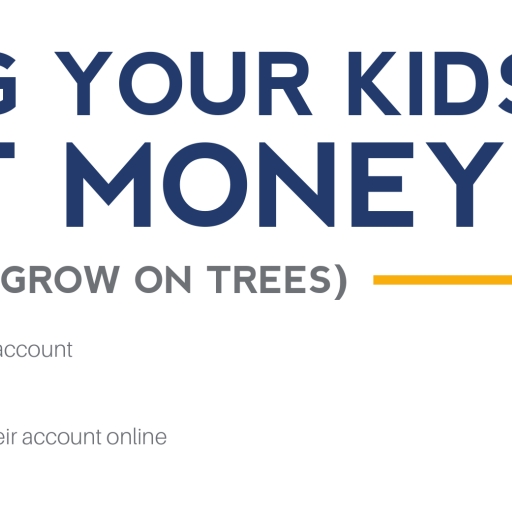 G YOUR KIDS
T MONEY
GROW ON TREES)

account

eir account online